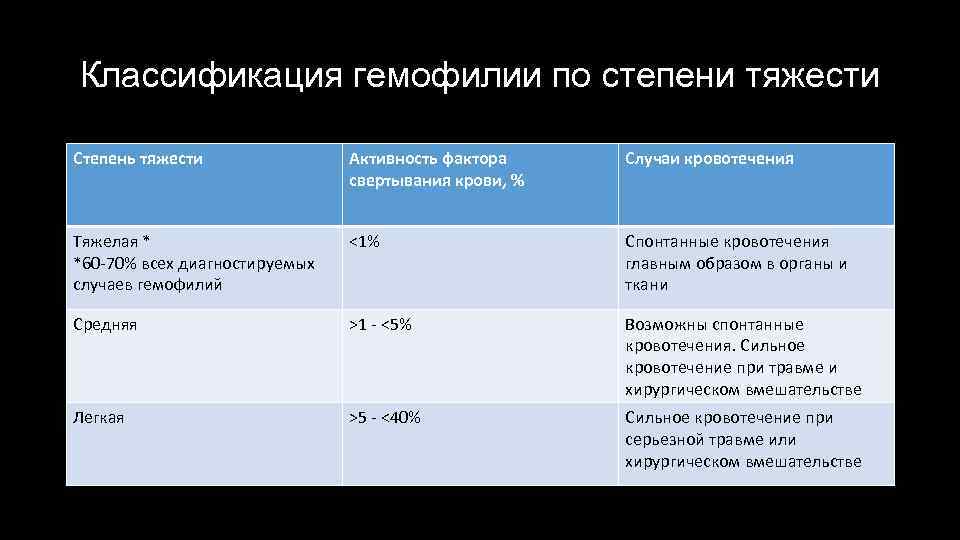 Классификация гемофилии по степени тяжести

| Степень тяжести | Активность фактора свертывания крови, % | Случаи кровотечения |
|---|---|---|
| Тяжелая * *60-70% всех диагностируемых случаев гемофилий | <1% | Спонтанные кровотечения главным образом в органы и ткани |
| Средняя | >1 - <5% | Возможны спонтанные кровотечения. Сильное кровотечение при травме и хирургическом вмешательстве |
| Легкая | >5 - <40% | Сильное кровотечение при серьезной травме или хирургическом вмешательстве |